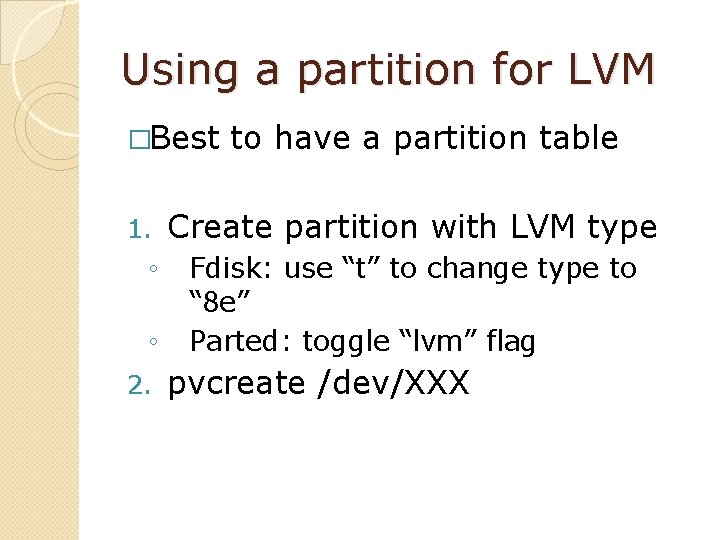 Using a partition for LVM

□Best to have a partition table

1. Create partition with LVM type
◦ Fdisk: use “t” to change type to “8e”
◦ Parted: toggle “lvm” flag
2. pvcreate /dev/XXX